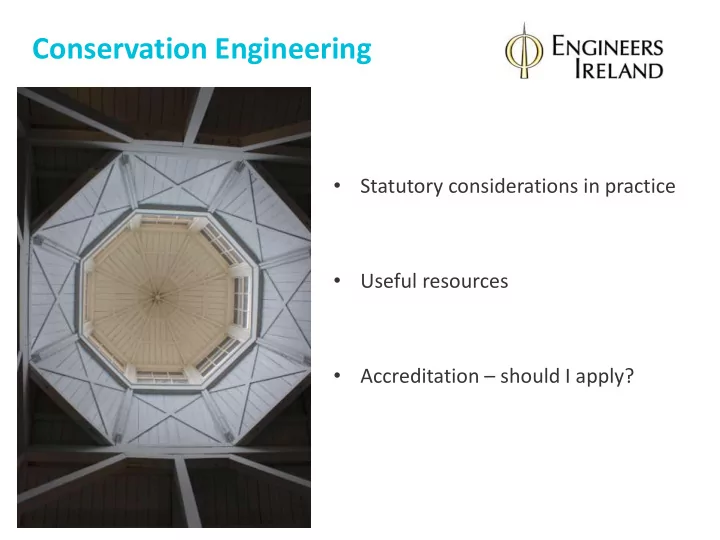 Conservation Engineering

ENGINEERS IRELAND

• Statutory considerations in practice

• Useful resources

• Accreditation – should I apply?